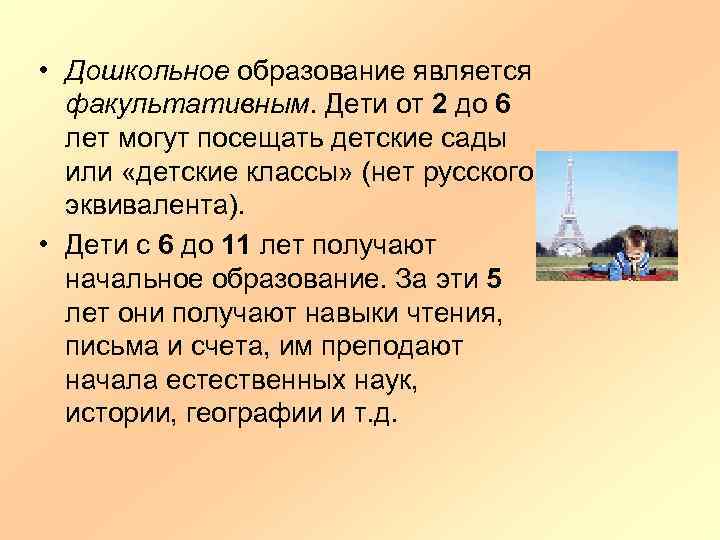 • Дошкольное образование является факультативным. Дети от 2 до 6 лет могут посещать детские сады или «детские классы» (нет русского эквивалента).

• Дети с 6 до 11 лет получают начальное образование. За эти 5 лет они получают навыки чтения, письма и счета, им преподают начала естественных наук, истории, географии и т.д.